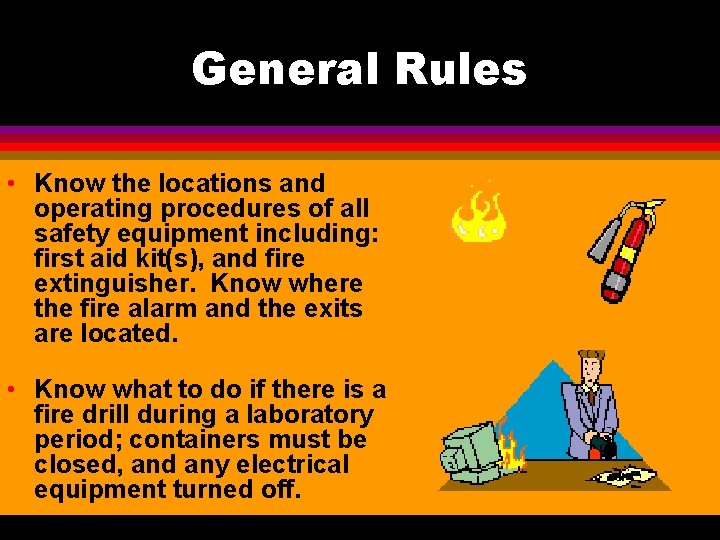 General Rules

• Know the locations and operating procedures of all safety equipment including: first aid kit(s), and fire extinguisher. Know where the fire alarm and the exits are located.

• Know what to do if there is a fire drill during a laboratory period; containers must be closed, and any electrical equipment turned off.